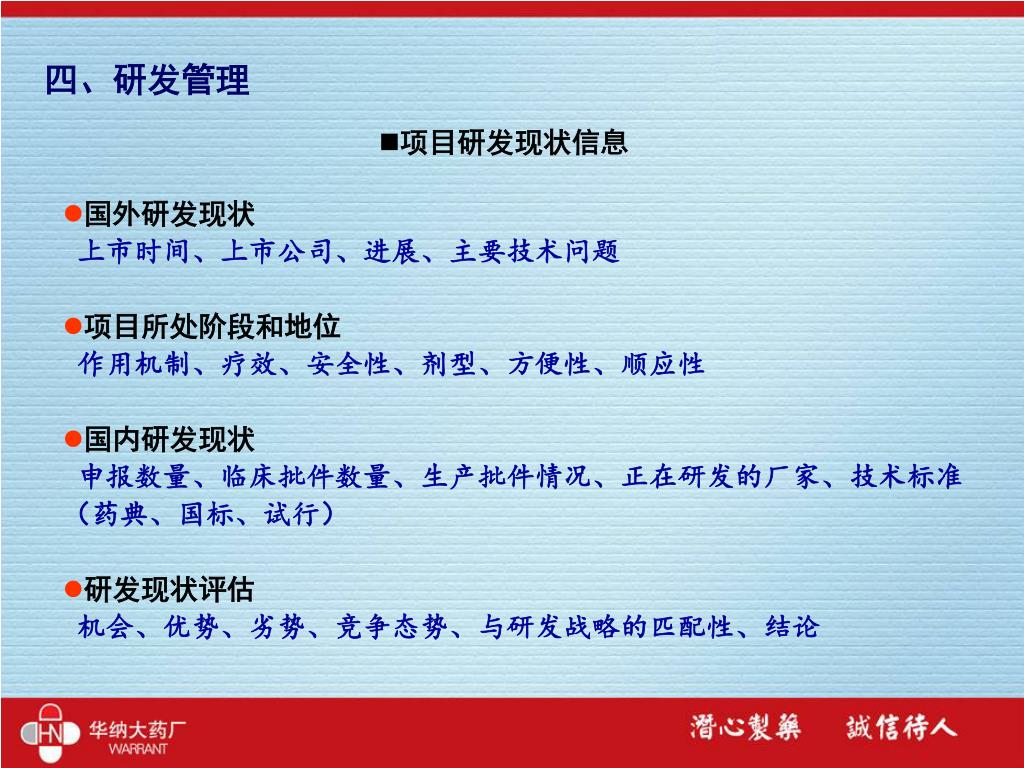 四、研发管理

■项目研发现状信息

●国外研发现状
上市时间、上市公司、进展、主要技术问题

●项目所处阶段和地位
作用机制、疗效、安全性、剂型、方便性、顺应性

●国内研发现状
申报数量、临床批件数量、生产批件情况、正在研发的厂家、技术标准（药典、国标、试行）

●研发现状评估
机会、优势、劣势、竞争态势、与研发战略的匹配性、结论

HN 华纳大药厂 WARRANT

潜心製藥 誠信待人